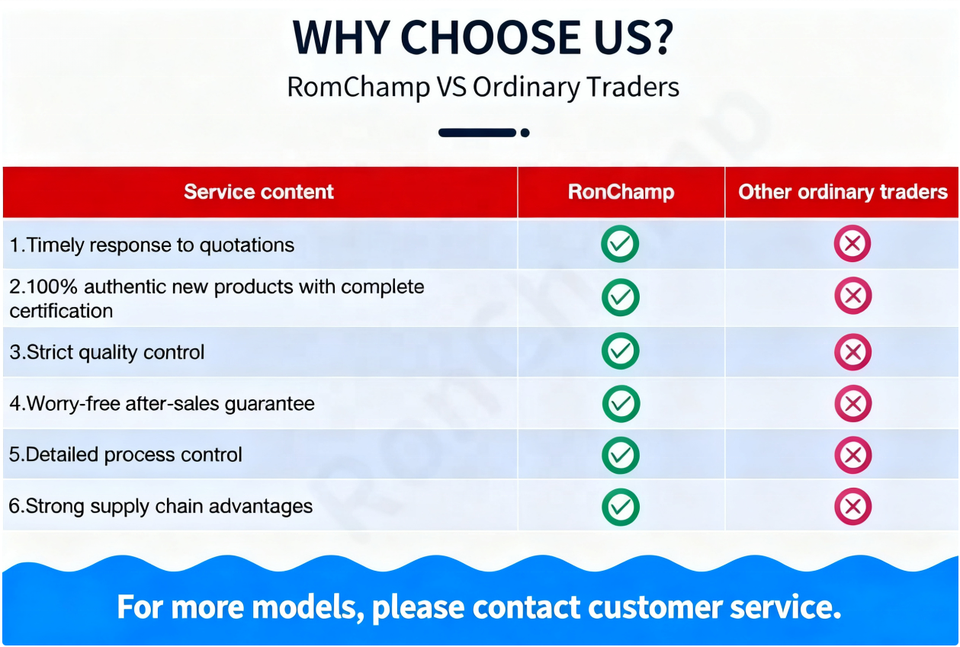 WHY CHOOSE US?
RomChamp VS Ordinary Traders

| Service content | RonChamp | Other ordinary traders |
|---|---|---|
| 1.Timely response to quotations | ✓ | ✗ |
| 2.100% authentic new products with complete certification | ✓ | ✗ |
| 3.Strict quality control | ✓ | ✗ |
| 4.Worry-free after-sales guarantee | ✓ | ✗ |
| 5.Detailed process control | ✓ | ✗ |
| 6.Strong supply chain advantages | ✓ | ✗ |

RonChamp

For more models, please contact customer service.